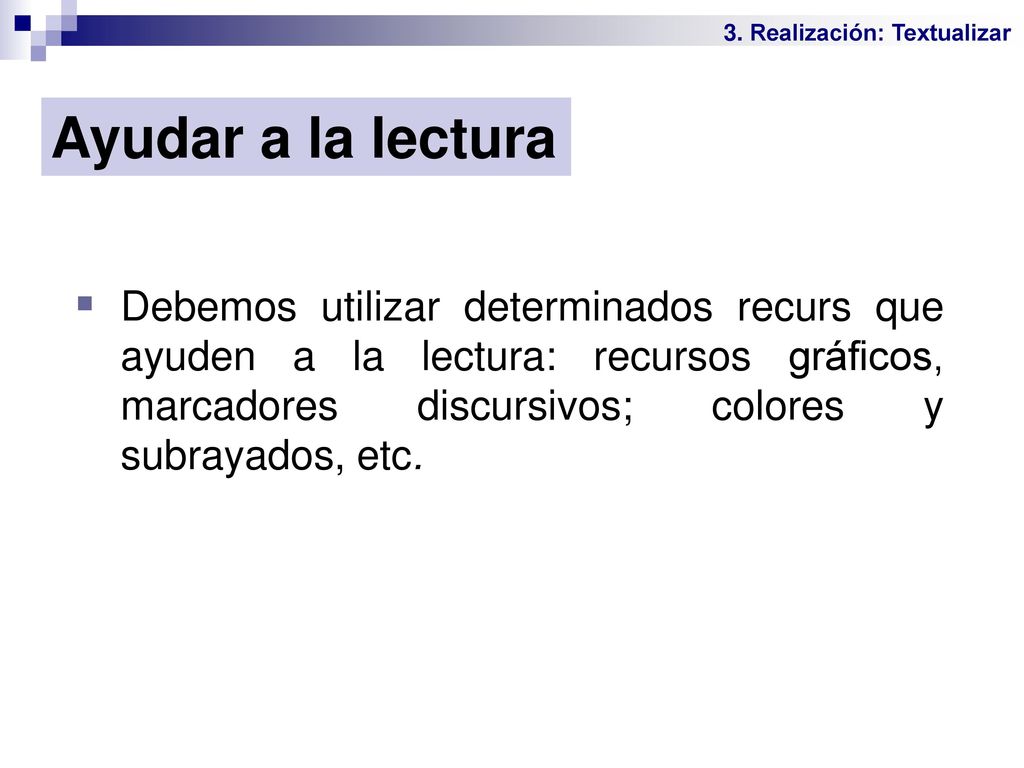 3. Realización: Textualizar

Ayudar a la lectura

Debemos utilizar determinados recurs que ayuden a la lectura: recursos gráficos, marcadores discursivos; colores y subrayados, etc.